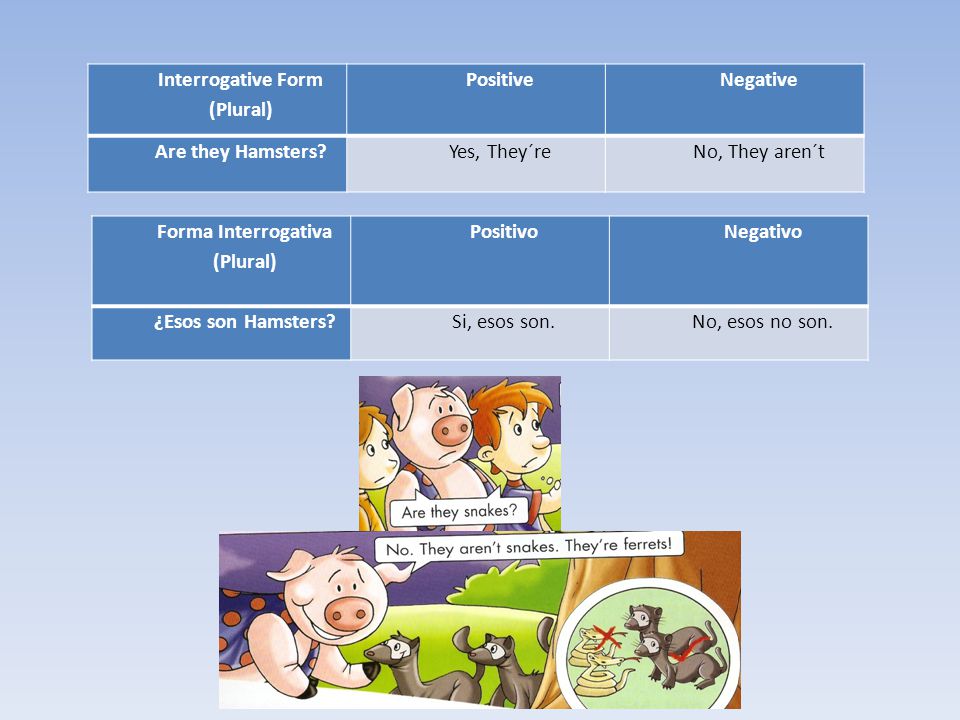 | Interrogative Form (Plural) | Positive | Negative |
|---|---|---|
| Are they Hamsters? | Yes, They´re | No, They aren´t |

| Forma Interrogativa (Plural) | Positivo | Negativo |
|---|---|---|
| ¿Esos son Hamsters? | Si, esos son. | No, esos no son. |

Are they snakes?

No. They aren't snakes. They're ferrets!